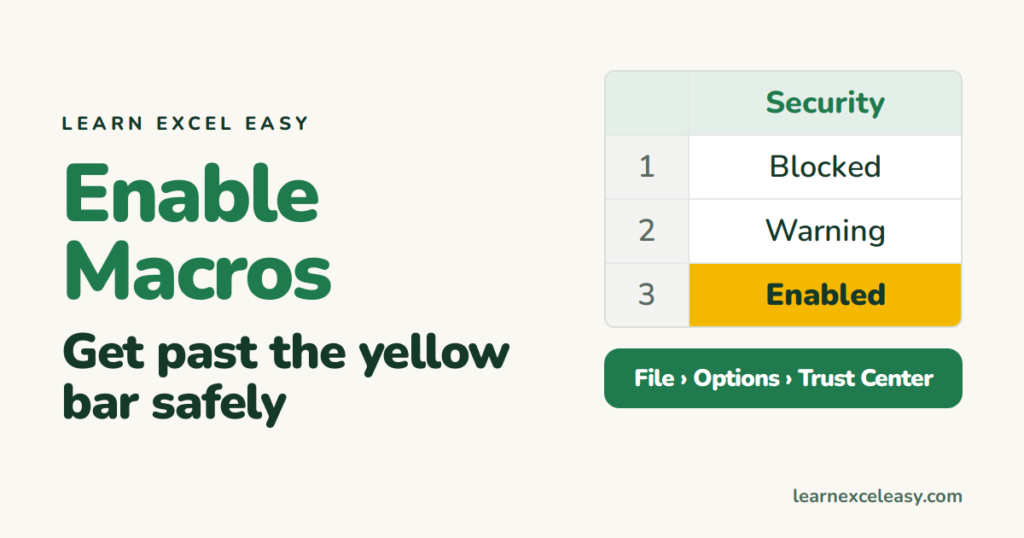 LEARN EXCEL EASY

Enable Macros

Get past the yellow bar safely

|   | Security |
|---|---|
| 1 | Blocked |
| 2 | Warning |
| 3 | Enabled |

File › Options › Trust Center

learnexceleasy.com